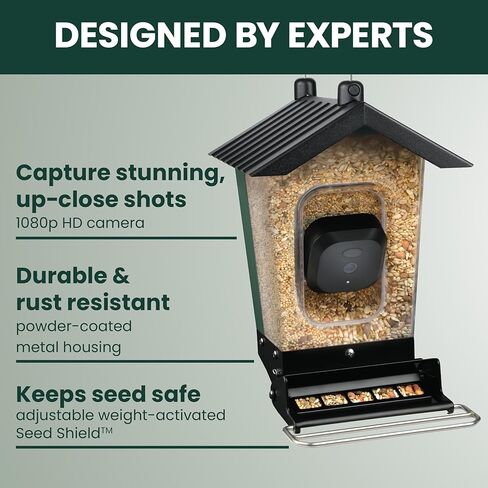 DESIGNED BY EXPERTS

Capture stunning, up-close shots
1080p HD camera

Durable & rust resistant
powder-coated metal housing

Keeps seed safe
adjustable weight-activated Seed Shield™